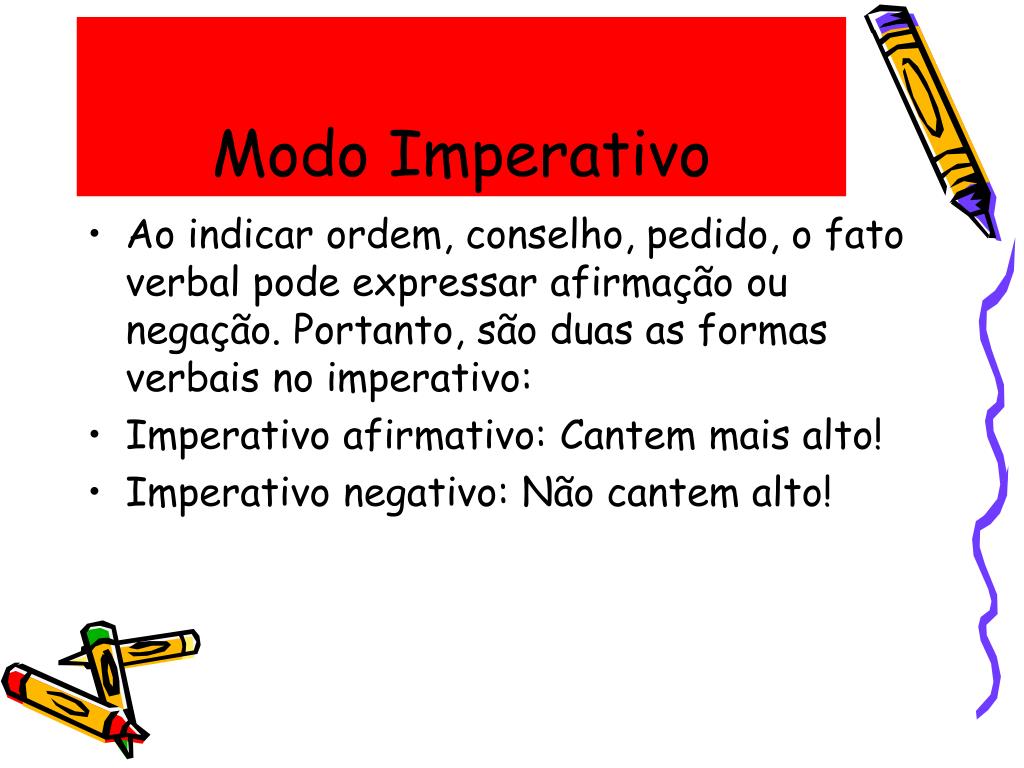 Modo Imperativo

• Ao indicar ordem, conselho, pedido, o fato verbal pode expressar afirmação ou negação. Portanto, são duas as formas verbais no imperativo:
• Imperativo afirmativo: Cantem mais alto!
• Imperativo negativo: Não cantem alto!